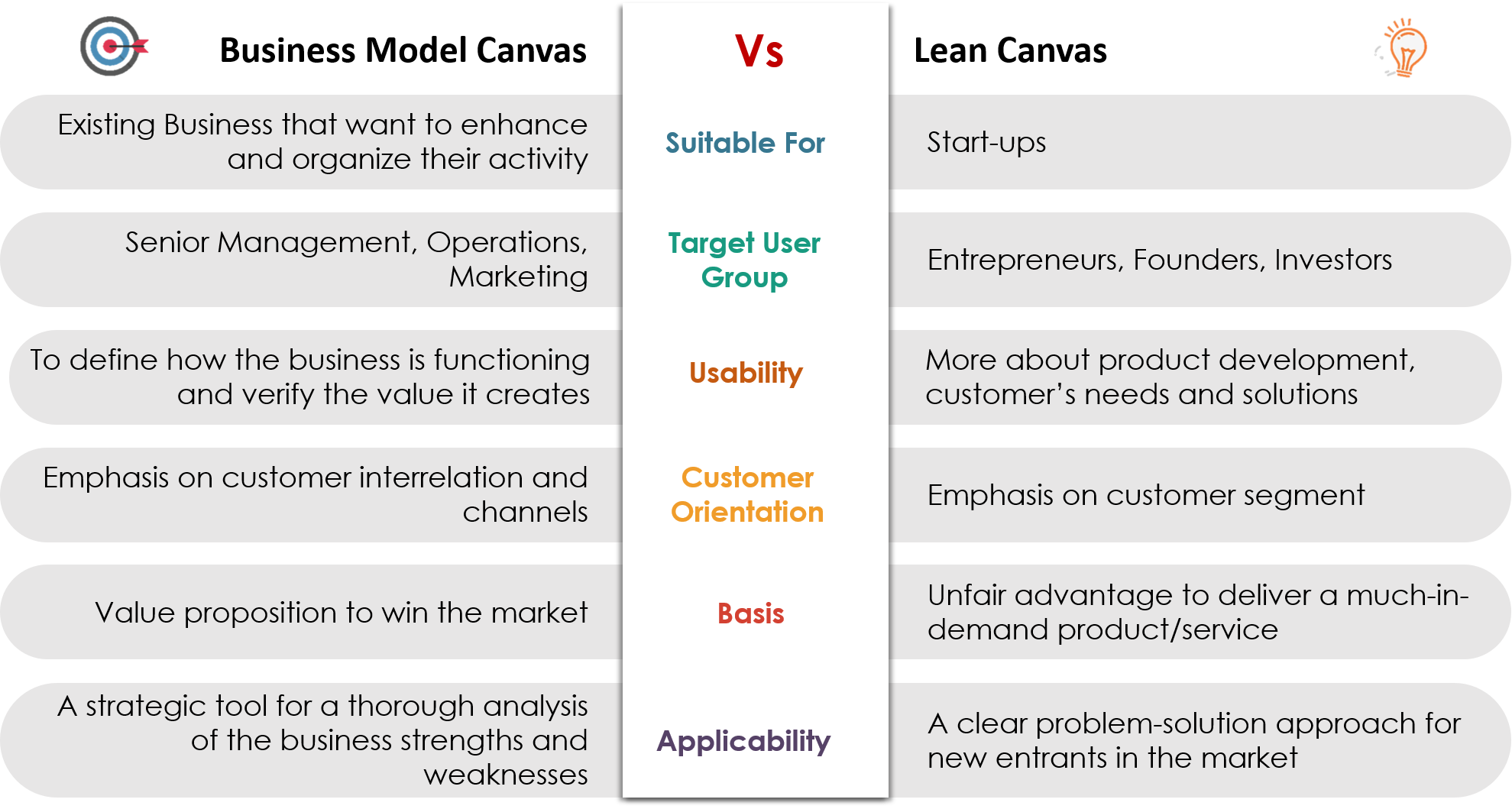 | Business Model Canvas | Vs | Lean Canvas |
|---|---|---|
| Existing Business that want to enhance and organize their activity | Suitable For | Start-ups |
| Senior Management, Operations, Marketing | Target User Group | Entrepreneurs, Founders, Investors |
| To define how the business is functioning and verify the value it creates | Usability | More about product development, customer's needs and solutions |
| Emphasis on customer interrelation and channels | Customer Orientation | Emphasis on customer segment |
| Value proposition to win the market | Basis | Unfair advantage to deliver a much-in-demand product/service |
| A strategic tool for a thorough analysis of the business strengths and weaknesses | Applicability | A clear problem-solution approach for new entrants in the market |